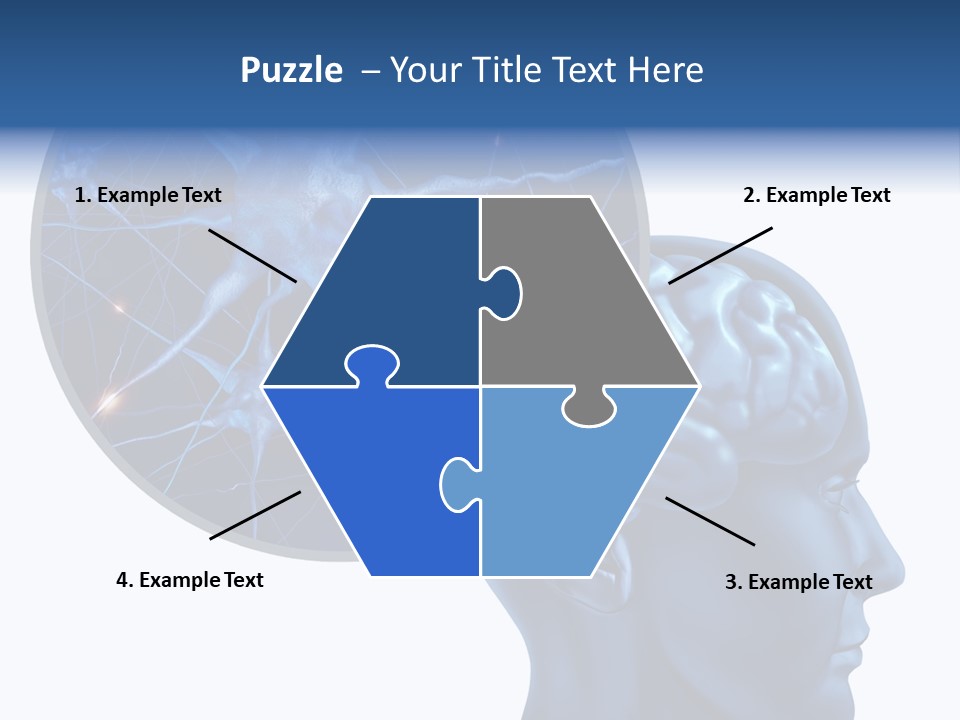 Puzzle – Your Title Text Here

1. Example Text

2. Example Text

4. Example Text

3. Example Text